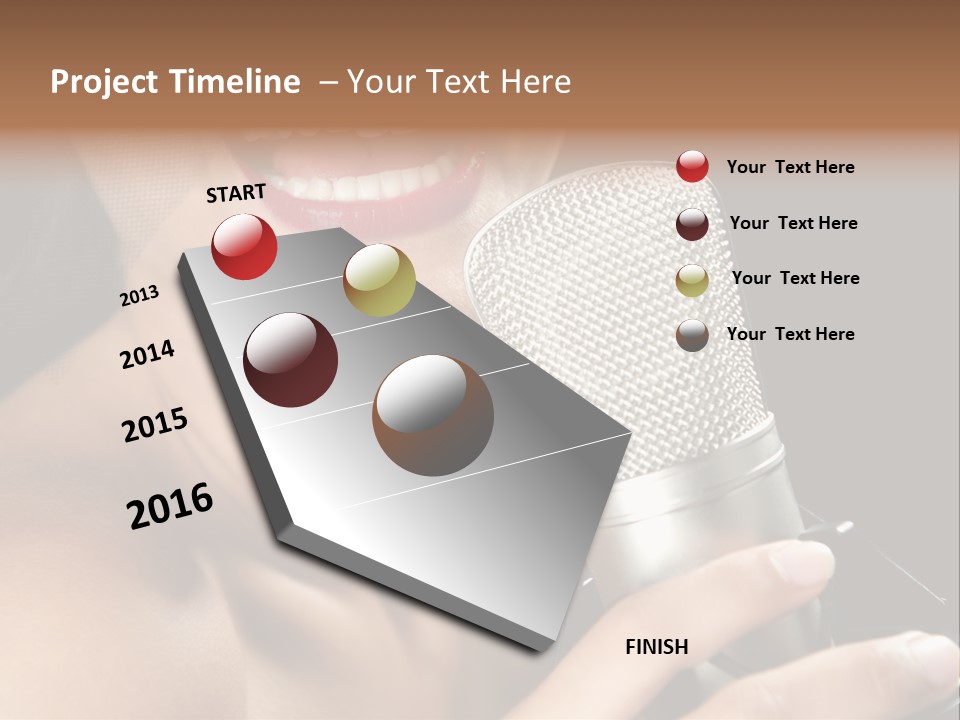 Project Timeline – Your Text Here

START

2013

2014

2015

2016

FINISH

Your Text Here

Your Text Here

Your Text Here

Your Text Here